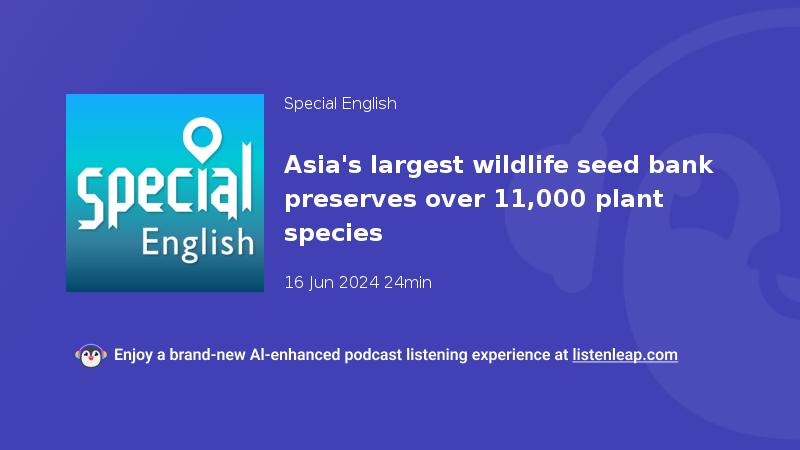 Special
English

Special English

Asia's largest wildlife seed bank preserves over 11,000 plant species

16 Jun 2024 24min

Enjoy a brand-new AI-enhanced podcast listening experience at listenleap.com